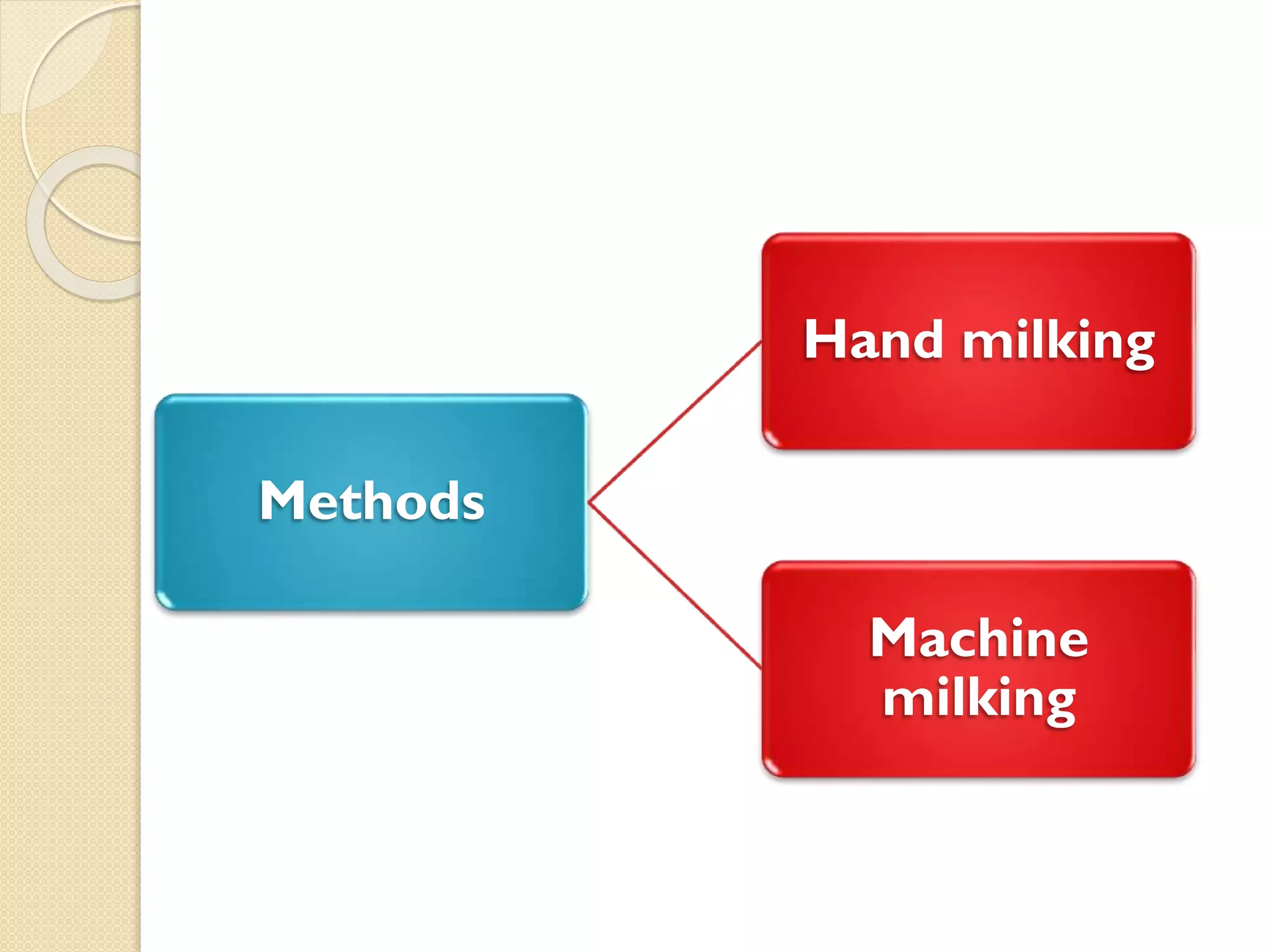 Methods

Hand milking

Machine milking